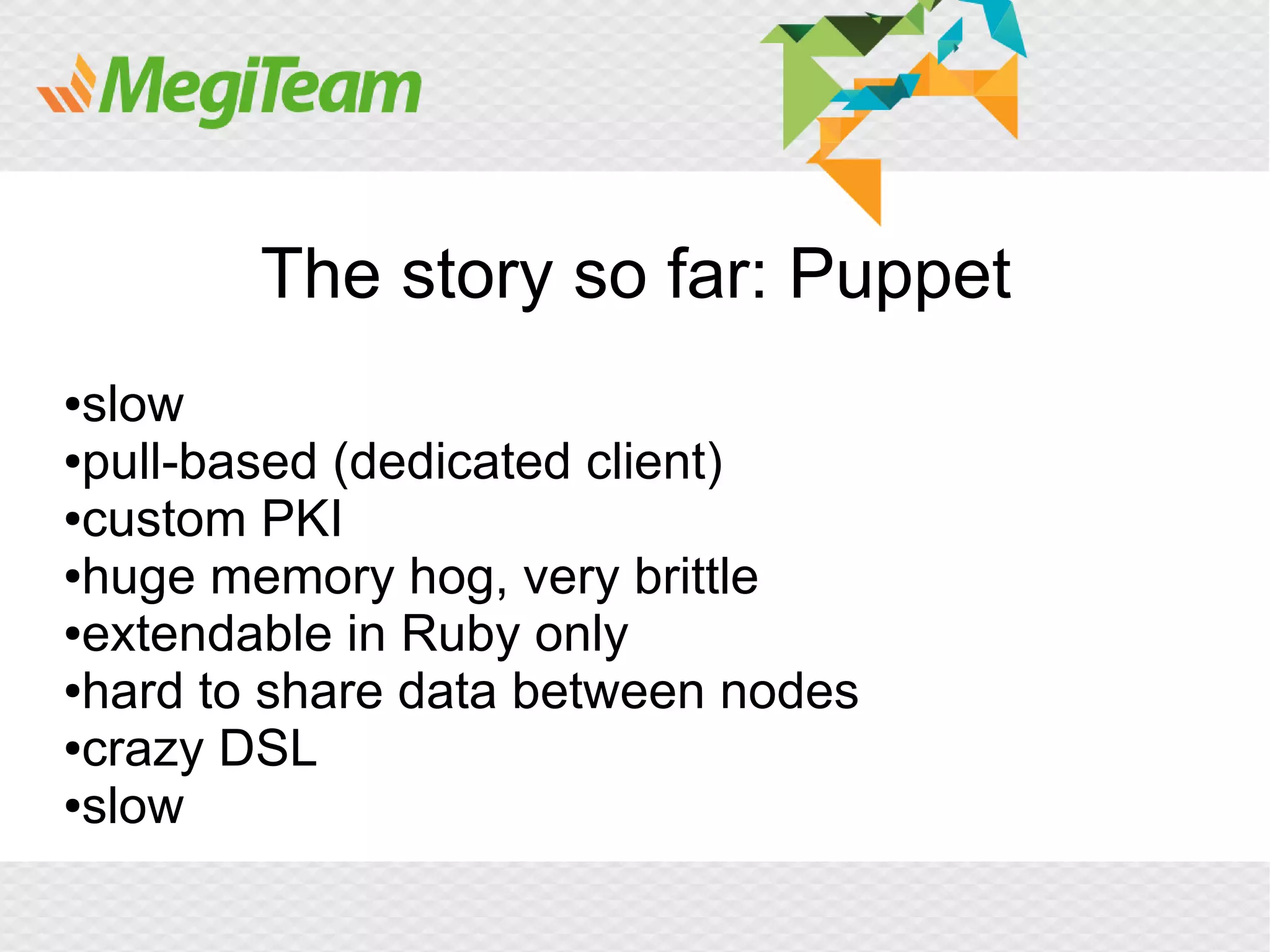 MegiTeam

The story so far: Puppet

•slow
•pull-based (dedicated client)
•custom PKI
•huge memory hog, very brittle
•extendable in Ruby only
•hard to share data between nodes
•crazy DSL
•slow